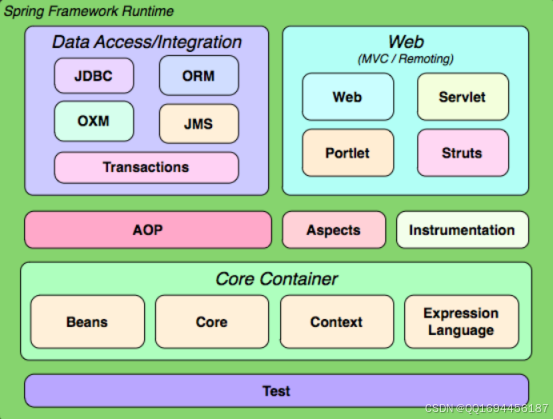 Spring Framework Runtime

Data Access/Integration

JDBC

ORM

OXM

JMS

Transactions

Web
(MVC / Remoting)

Web

Servlet

Portlet

Struts

AOP

Aspects

Instrumentation

Core Container

Beans

Core

Context

Expression Language

Test

CSDN @QQ1694456187